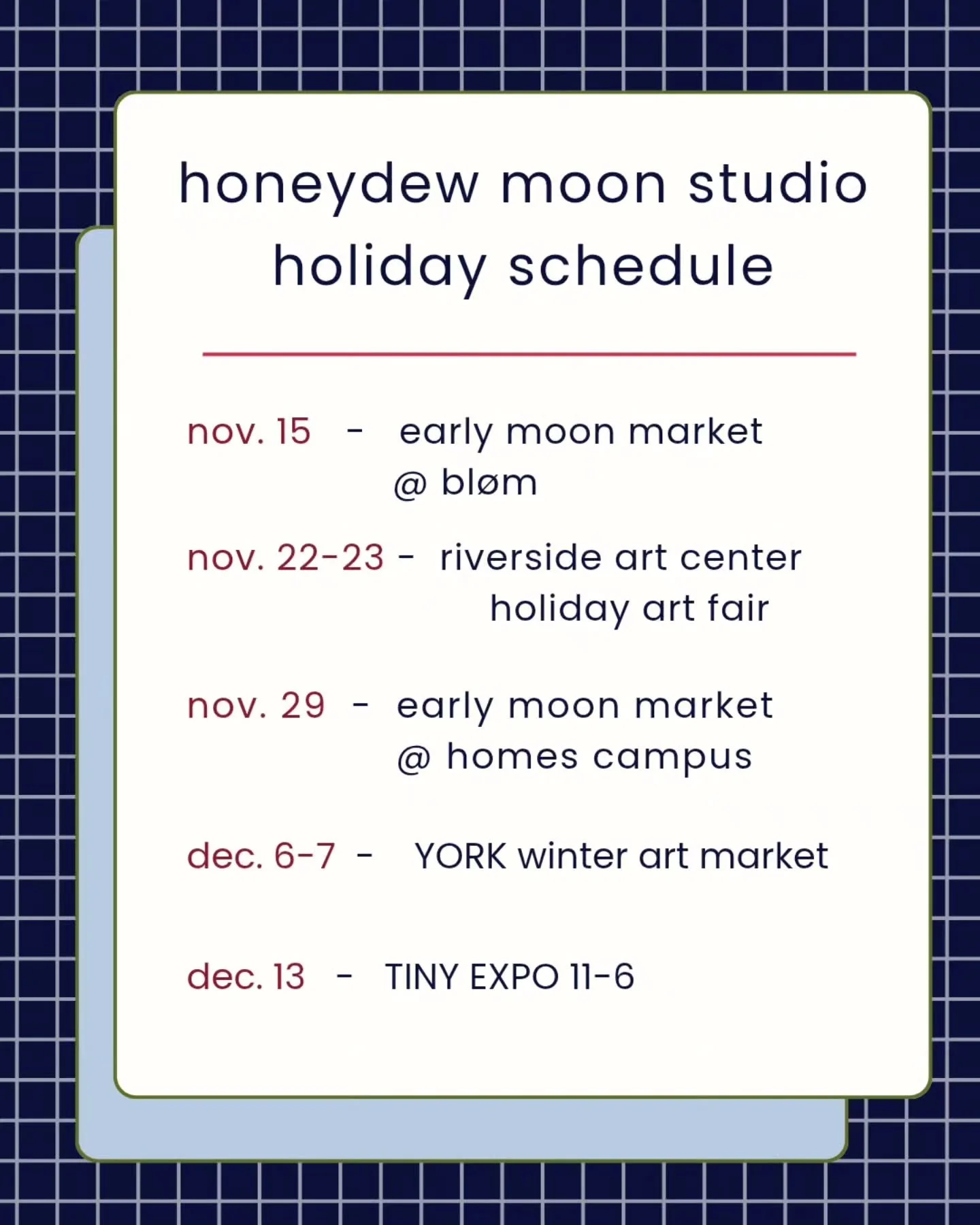 honeydew moon studio
holiday schedule

nov. 15 - early moon market @ bløm

nov. 22-23 - riverside art center holiday art fair

nov. 29 - early moon market @ homes campus

dec. 6-7 - YORK winter art market

dec. 13 - TINY EXPO 11-6